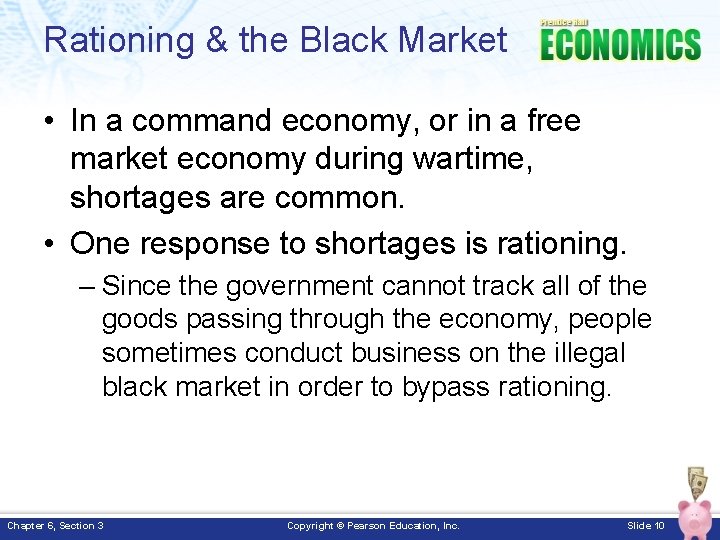 Rationing & the Black Market

Prentice Hall ECONOMICS

• In a command economy, or in a free market economy during wartime, shortages are common.

• One response to shortages is rationing.

– Since the government cannot track all of the goods passing through the economy, people sometimes conduct business on the illegal black market in order to bypass rationing.

Chapter 6, Section 3

Copyright © Pearson Education, Inc.

Slide 10